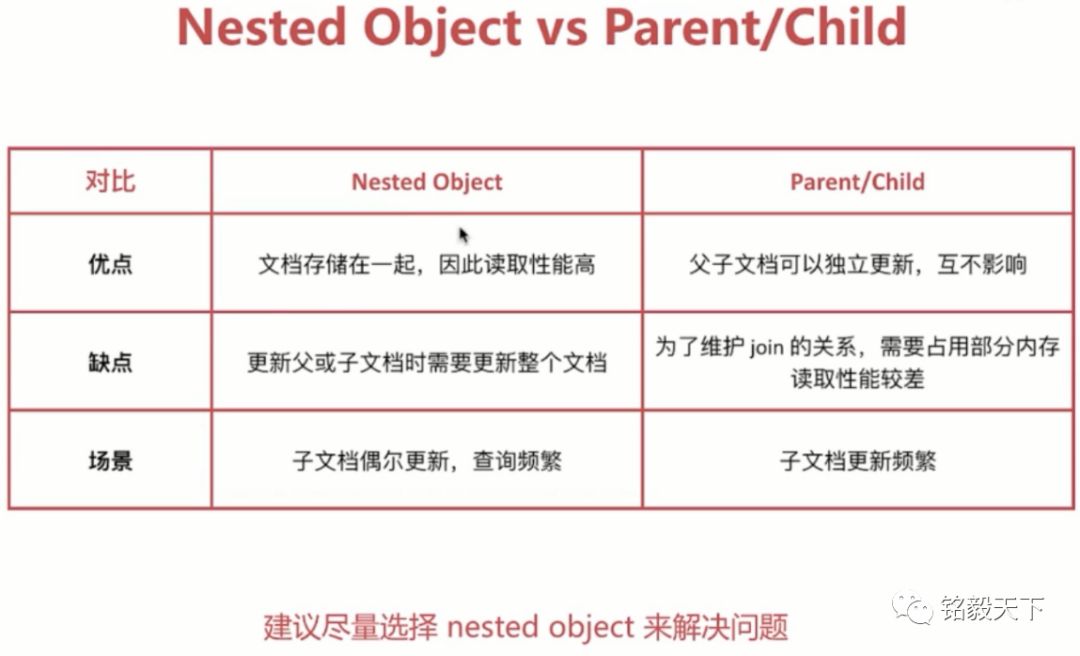 Nested Object vs Parent/Child

| 对比 | Nested Object | Parent/Child |
|---|---|---|
| 优点 | 文档存储在一起，因此读取性能高 | 父子文档可以独立更新，互不影响 |
| 缺点 | 更新父或子文档时需要更新整个文档 | 为了维护 join 的关系，需要占用部分内存 读取性能较差 |
| 场景 | 子文档偶尔更新，查询频繁 | 子文档更新频繁 |

建议尽量选择 nested object 来解决问题

铭毅天下